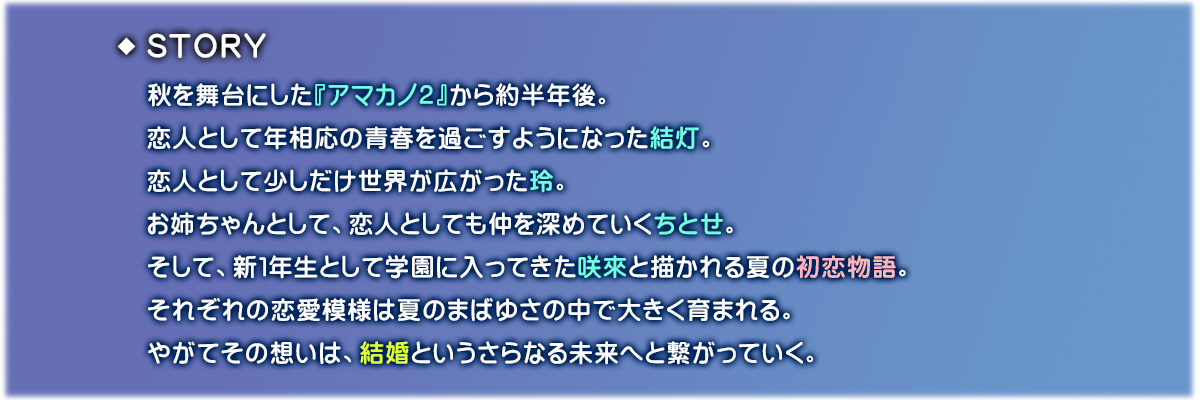 ◆ STORY

秋を舞台にした『アマカノ2』から約半年後。

恋人として年相応の青春を過ごすようになった結灯。

恋人として少しだけ世界が広がった玲。

お姉ちゃんとして、恋人としても仲を深めていくちとせ。

そして、新1年生として学園に入ってきた咲來と描かれる夏の初恋物語。

それぞれの恋愛模様は夏のまばゆさの中で大きく育まれる。

やがてその想いは、結婚というさらなる未来へと繋がっていく。